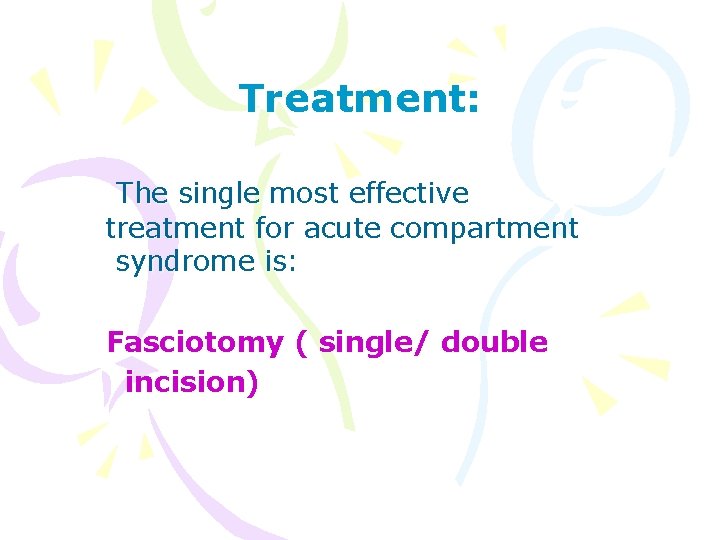 Treatment:

The single most effective treatment for acute compartment syndrome is:

Fasciotomy ( single/ double incision)